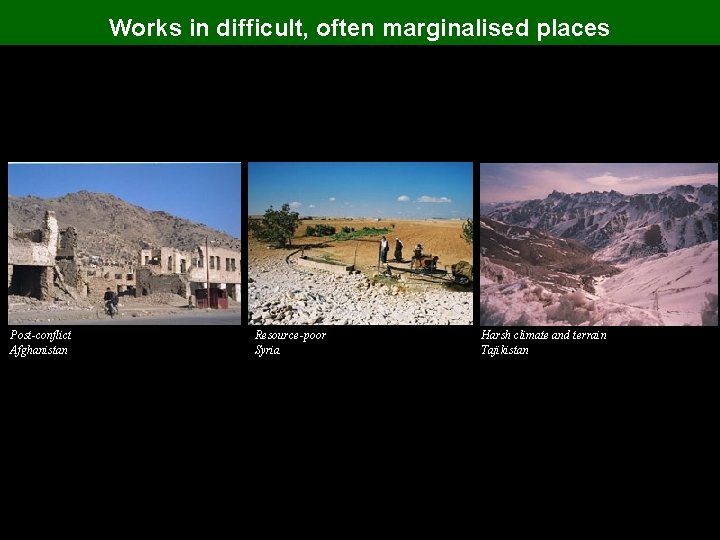 Works in difficult, often marginalised places

Post-conflict
Afghanistan

Resource-poor
Syria

Harsh climate and terrain
Tajikistan